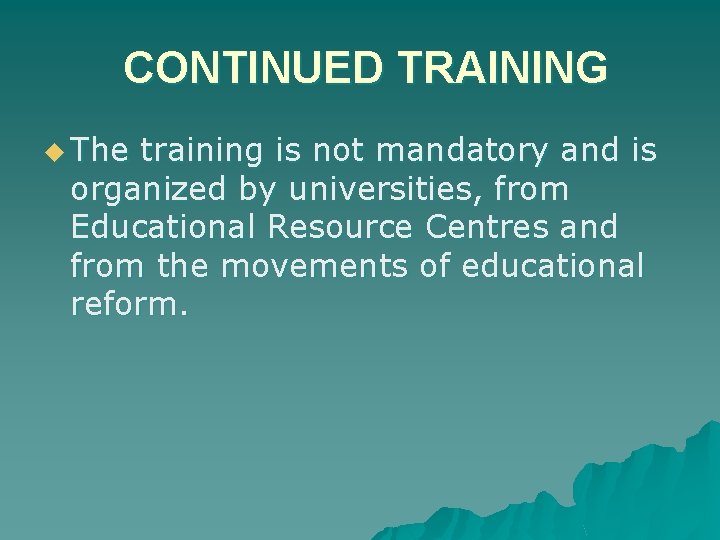 CONTINUED TRAINING

The training is not mandatory and is organized by universities, from Educational Resource Centres and from the movements of educational reform.